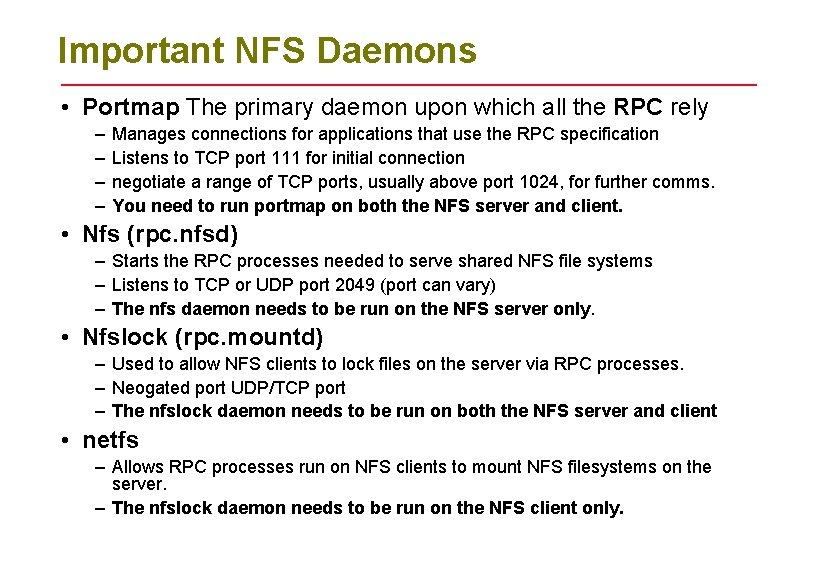 Important NFS Daemons

• Portmap The primary daemon upon which all the RPC rely
  – Manages connections for applications that use the RPC specification
  – Listens to TCP port 111 for initial connection
  – negotiate a range of TCP ports, usually above port 1024, for further comms.
  – You need to run portmap on both the NFS server and client.
• Nfs (rpc.nfsd)
  – Starts the RPC processes needed to serve shared NFS file systems
  – Listens to TCP or UDP port 2049 (port can vary)
  – The nfs daemon needs to be run on the NFS server only.
• Nfslock (rpc.mountd)
  – Used to allow NFS clients to lock files on the server via RPC processes.
  – Neogated port UDP/TCP port
  – The nfslock daemon needs to be run on both the NFS server and client
• netfs
  – Allows RPC processes run on NFS clients to mount NFS filesystems on the server.
  – The nfslock daemon needs to be run on the NFS client only.